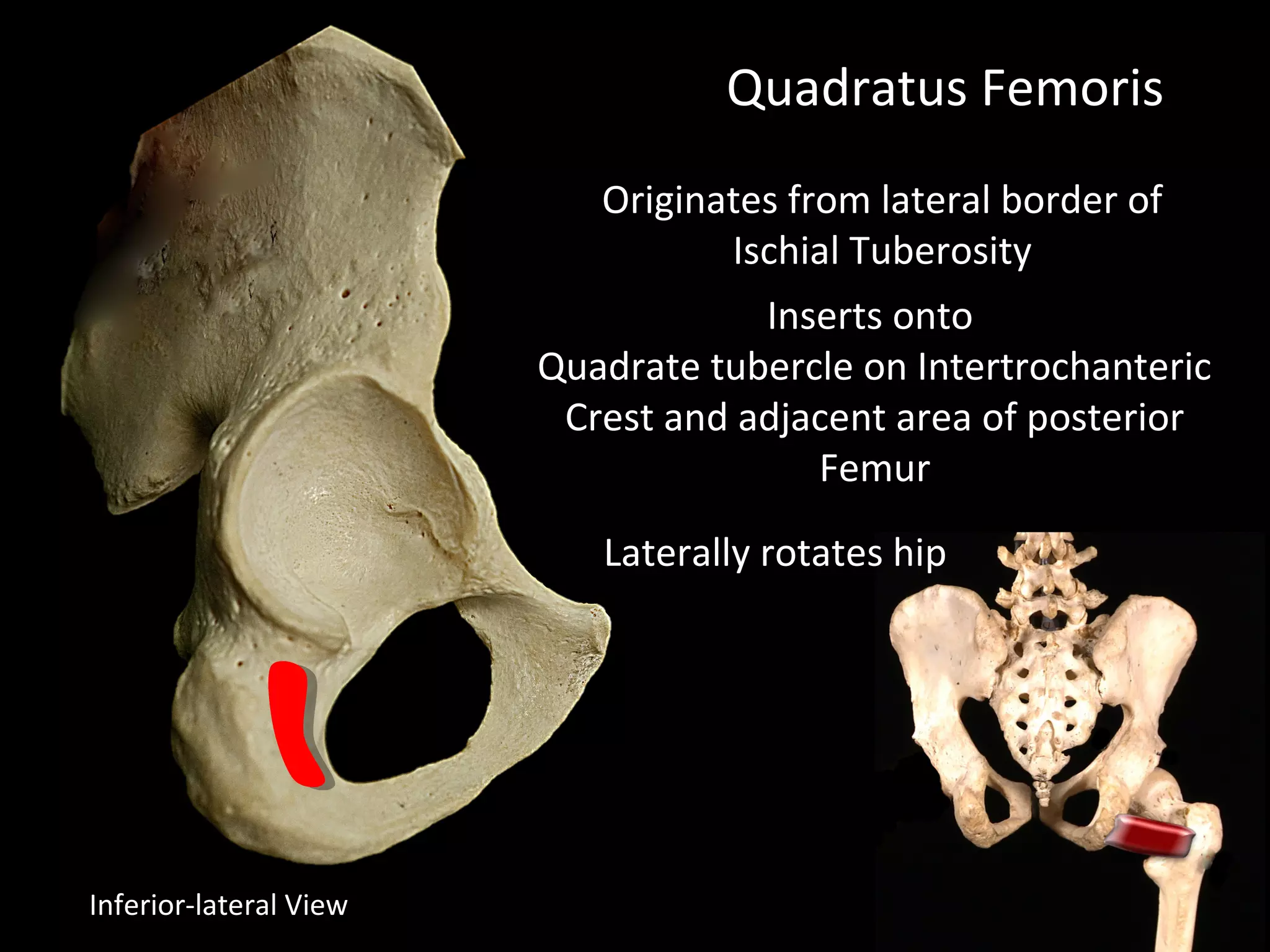 Quadratus Femoris

Originates from lateral border of Ischial Tuberosity

Inserts onto Quadrate tubercle on Intertrochanteric Crest and adjacent area of posterior Femur

Laterally rotates hip

Inferior-lateral View